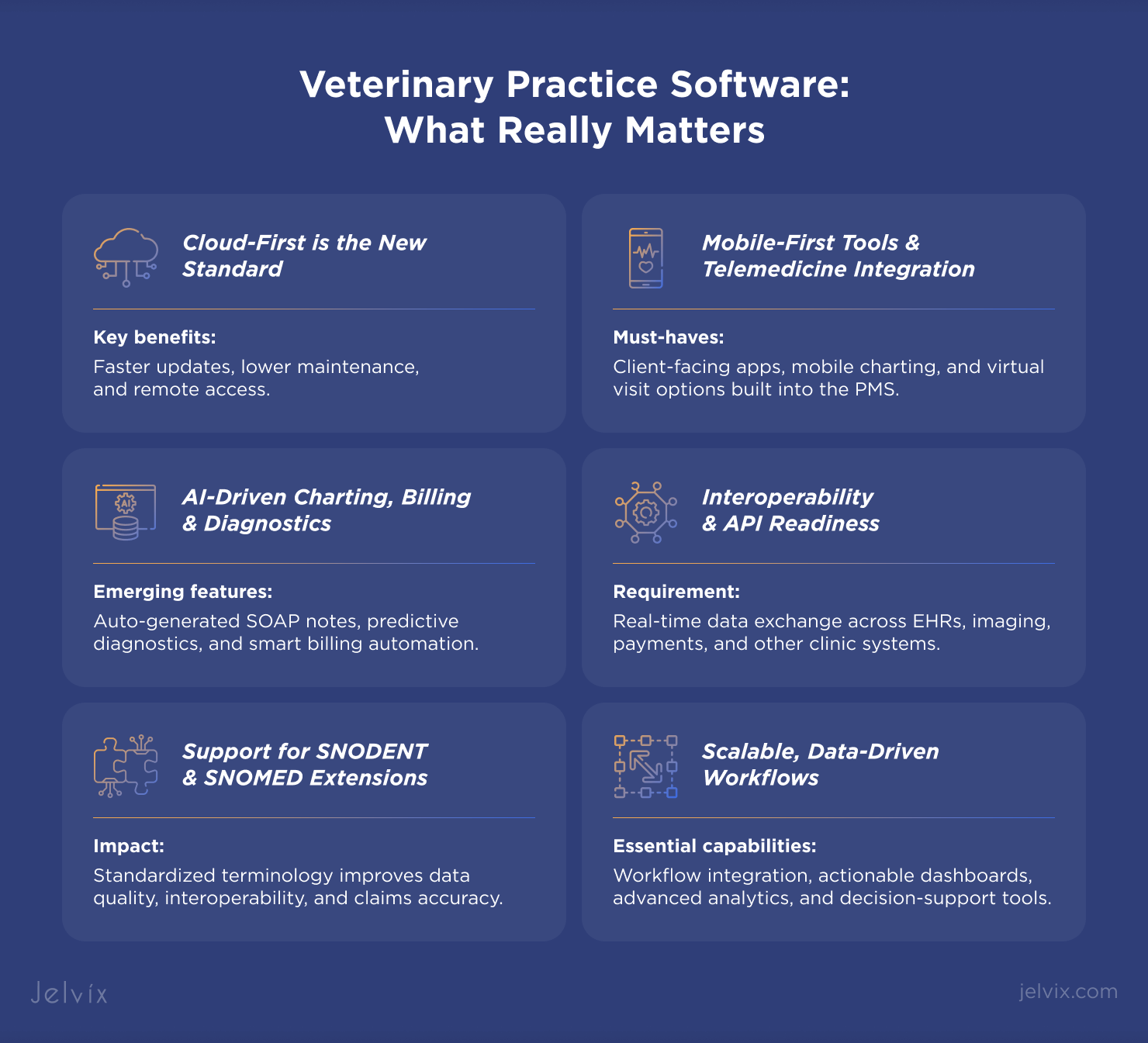 Veterinary Practice Software: What Really Matters

Cloud-First is the New Standard

Key benefits:
Faster updates, lower maintenance, and remote access.

Mobile-First Tools & Telemedicine Integration

Must-haves:
Client-facing apps, mobile charting, and virtual visit options built into the PMS.

AI

AI-Driven Charting, Billing & Diagnostics

Emerging features:
Auto-generated SOAP notes, predictive diagnostics, and smart billing automation.

Interoperability & API Readiness

Requirement:
Real-time data exchange across EHRs, imaging, payments, and other clinic systems.

Support for SNODENT & SNOMED Extensions

Impact:
Standardized terminology improves data quality, interoperability, and claims accuracy.

Scalable, Data-Driven Workflows

Essential capabilities:
Workflow integration, actionable dashboards, advanced analytics, and decision-support tools.

Jelvix

jelvix.com